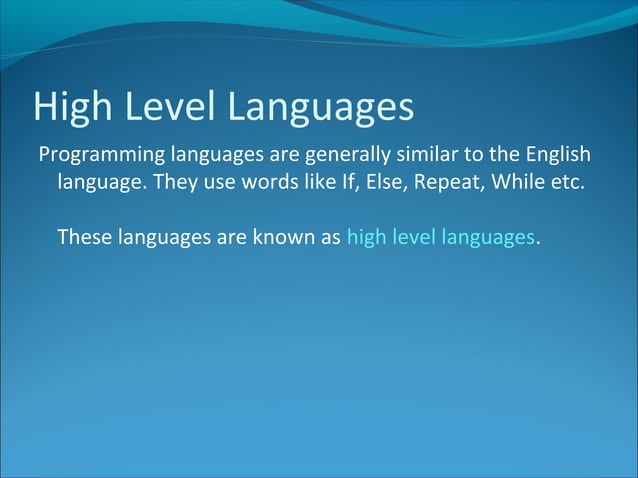 High Level Languages

Programming languages are generally similar to the English language. They use words like If, Else, Repeat, While etc.

These languages are known as high level languages.